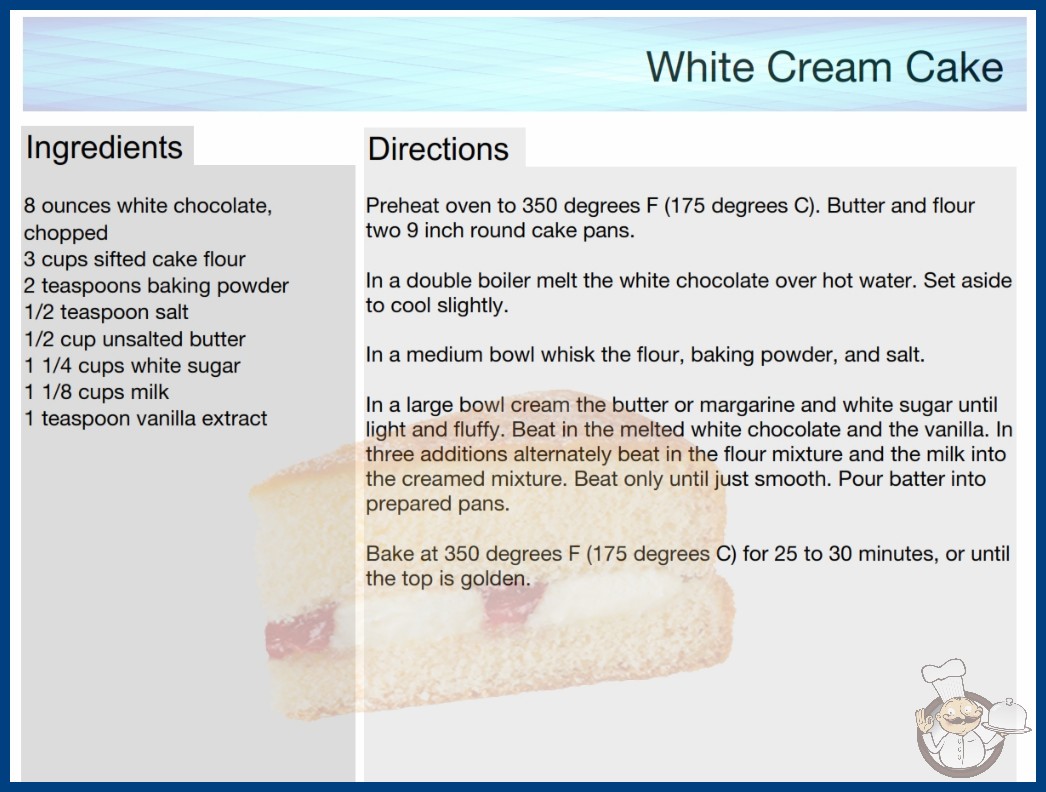 White Cream Cake

Ingredients

8 ounces white chocolate, chopped
3 cups sifted cake flour
2 teaspoons baking powder
1/2 teaspoon salt
1/2 cup unsalted butter
1 1/4 cups white sugar
1 1/8 cups milk
1 teaspoon vanilla extract

Directions

Preheat oven to 350 degrees F (175 degrees C). Butter and flour two 9 inch round cake pans.

In a double boiler melt the white chocolate over hot water. Set aside to cool slightly.

In a medium bowl whisk the flour, baking powder, and salt.

In a large bowl cream the butter or margarine and white sugar until light and fluffy. Beat in the melted white chocolate and the vanilla. In three additions alternately beat in the flour mixture and the milk into the creamed mixture. Beat only until just smooth. Pour batter into prepared pans.

Bake at 350 degrees F (175 degrees C) for 25 to 30 minutes, or until the top is golden.